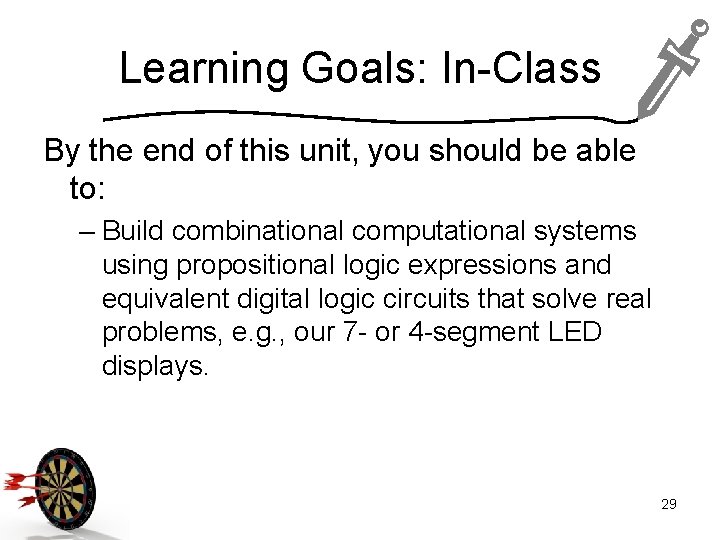 Learning Goals: In-Class

By the end of this unit, you should be able to:

– Build combinational computational systems using propositional logic expressions and equivalent digital logic circuits that solve real problems, e.g., our 7- or 4-segment LED displays.

29